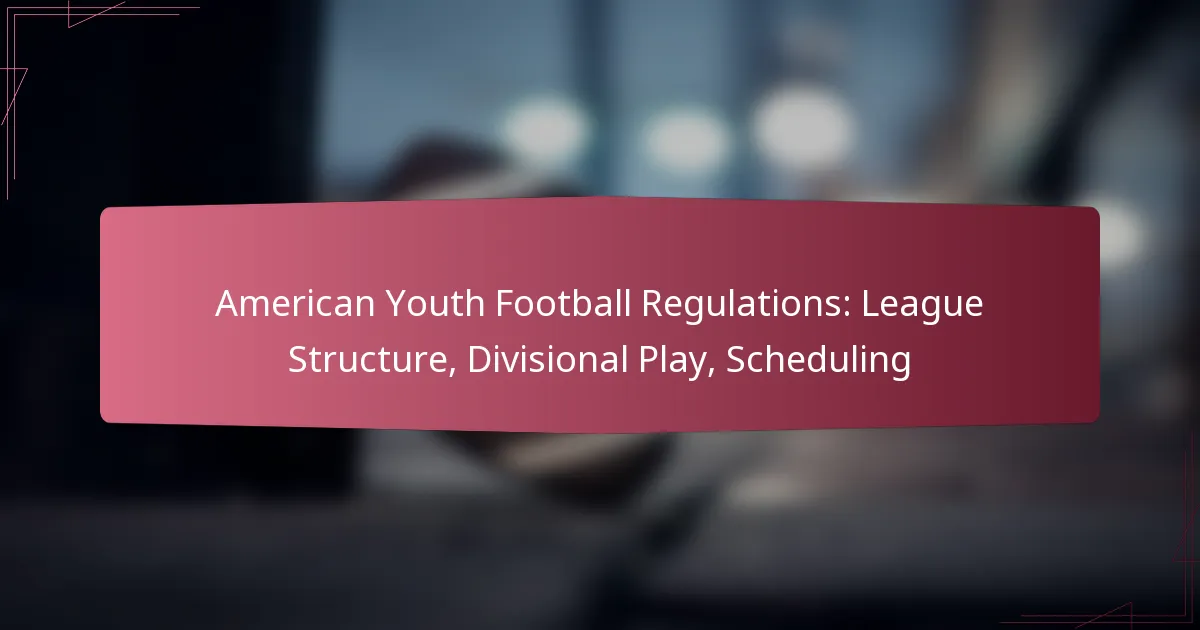 American Youth Football Regulations: League Structure, Divisional Play, Scheduling